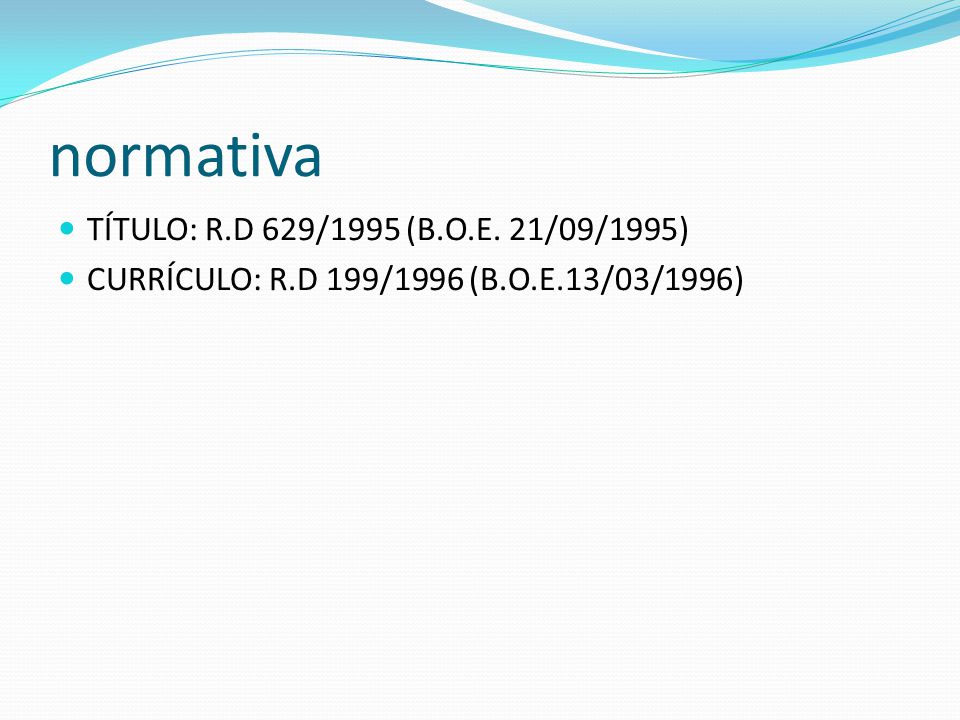 normativa

- TÍTULO: R.D 629/1995 (B.O.E. 21/09/1995)
- CURRÍCULO: R.D 199/1996 (B.O.E.13/03/1996)